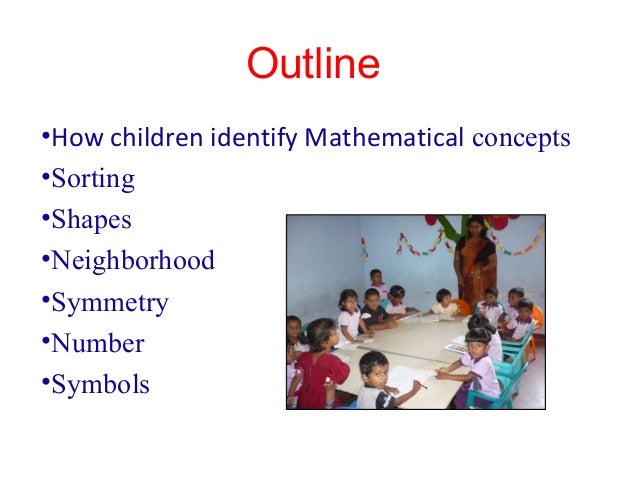 Outline

•How children identify Mathematical concepts
•Sorting
•Shapes
•Neighborhood
•Symmetry
•Number
•Symbols